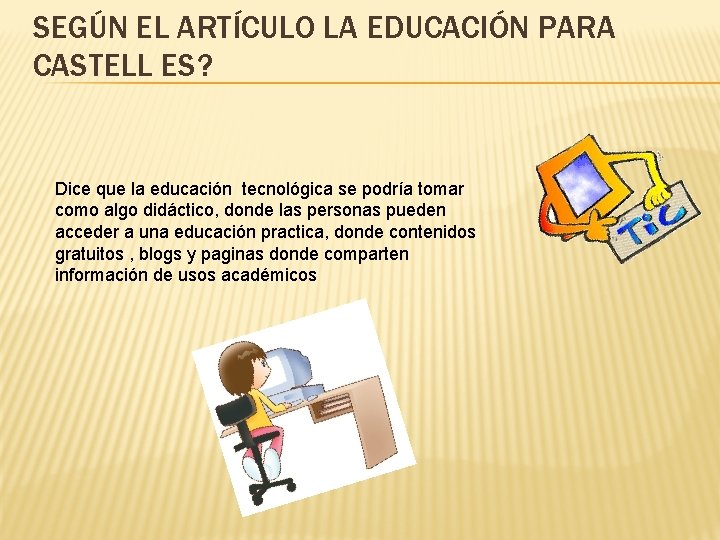 SEGÚN EL ARTÍCULO LA EDUCACIÓN PARA CASTELL ES?

Dice que la educación tecnológica se podría tomar como algo didáctico, donde las personas pueden acceder a una educación practica, donde contenidos gratuitos , blogs y paginas donde comparten información de usos académicos

TiC